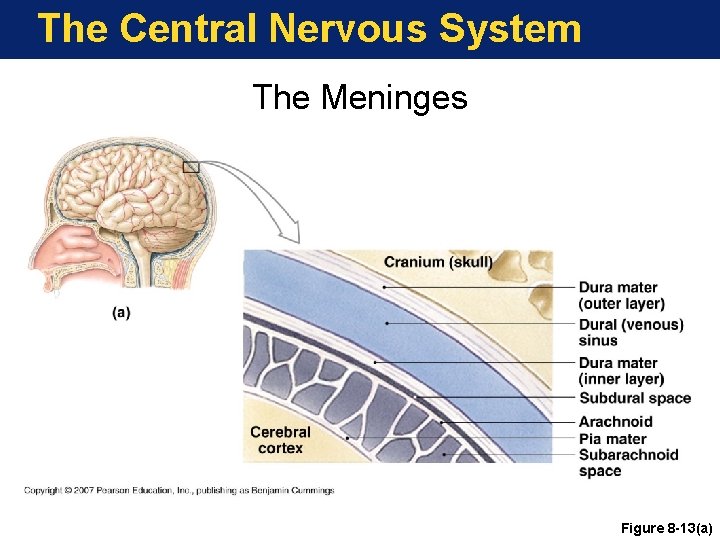 The Central Nervous System

The Meninges

(a)

Cranium (skull)

Dura mater (outer layer)

Dural (venous) sinus

Dura mater (inner layer)

Subdural space

Arachnoid

Pia mater

Subarachnoid space

Cerebral cortex

Copyright © 2007 Pearson Education, Inc., publishing as Benjamin Cummings

Figure 8-13(a)